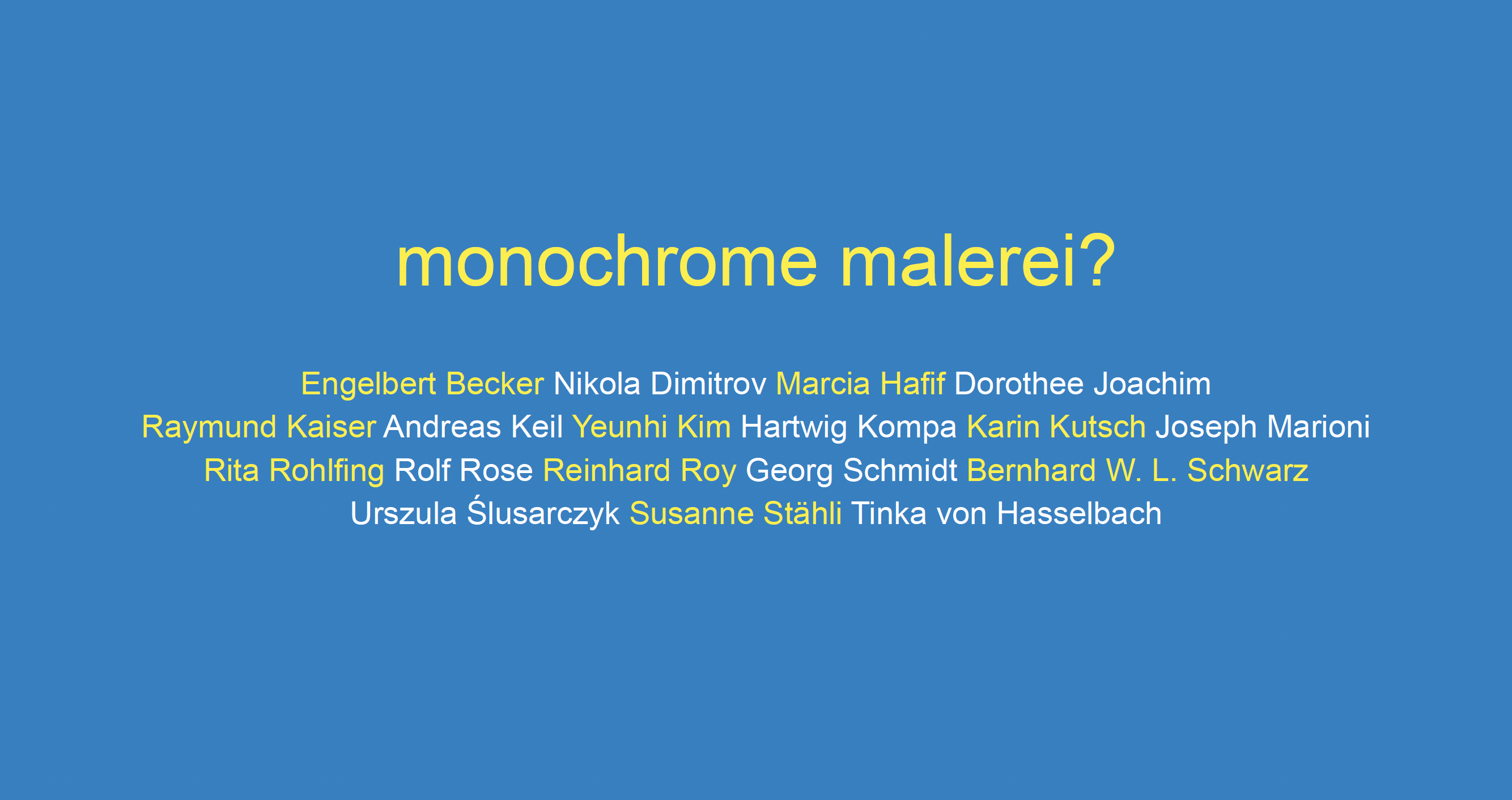 monochrome malerei?

Engelbert Becker Nikola Dimitrov Marcia Hafif Dorothee Joachim Raymund Kaiser Andreas Keil Yeunhi Kim Hartwig Kompa Karin Kutsch Joseph Marioni Rita Rohlfing Rolf Rose Reinhard Roy Georg Schmidt Bernhard W. L. Schwarz Urszula Ślusarczyk Susanne Stähli Tinka von Hasselbach